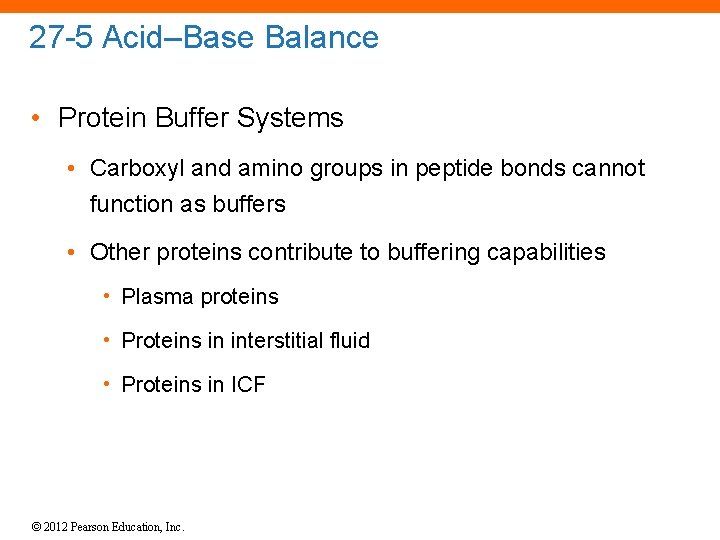 27-5 Acid–Base Balance

• Protein Buffer Systems

• Carboxyl and amino groups in peptide bonds cannot function as buffers

• Other proteins contribute to buffering capabilities

• Plasma proteins

• Proteins in interstitial fluid

• Proteins in ICF

© 2012 Pearson Education, Inc.